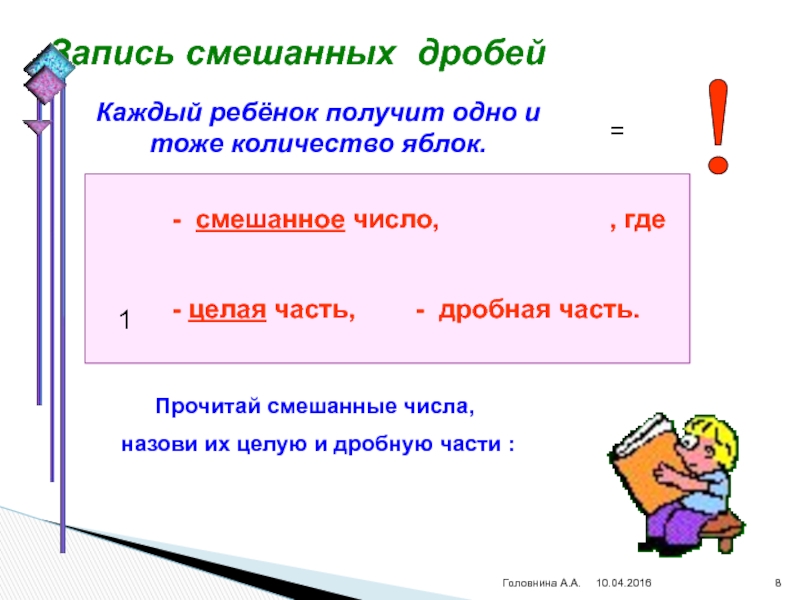 Запись смешанных дробей

Каждый ребёнок получит одно и тоже количество яблок.

=

!

- смешанное число, , где

1

- целая часть, - дробная часть.

Прочитай смешанные числа,

назови их целую и дробную части :

Головнина А.А. 10.04.2016 8